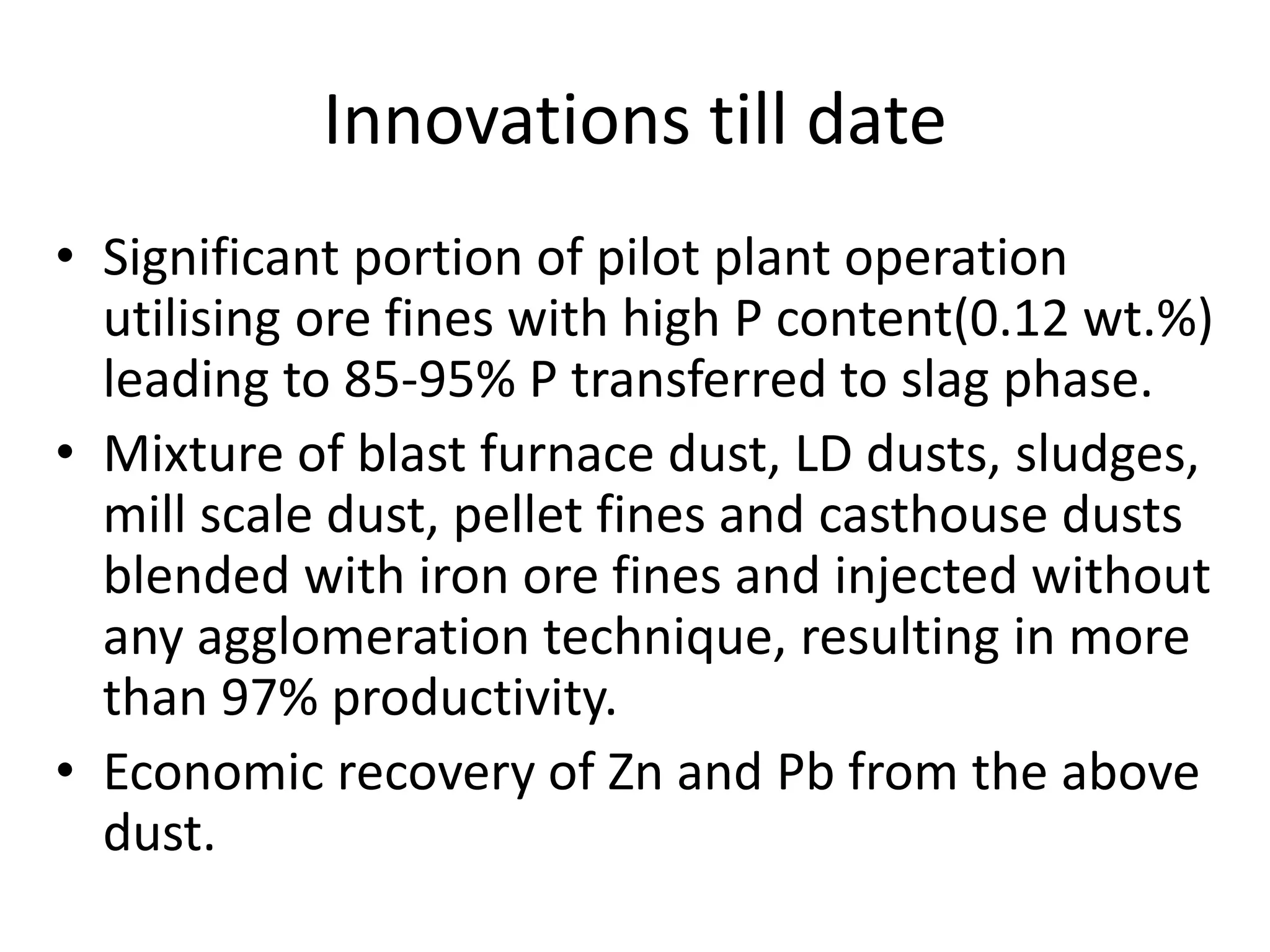 Innovations till date

• Significant portion of pilot plant operation utilising ore fines with high P content(0.12 wt.%) leading to 85-95% P transferred to slag phase.

• Mixture of blast furnace dust, LD dusts, sludges, mill scale dust, pellet fines and casthouse dusts blended with iron ore fines and injected without any agglomeration technique, resulting in more than 97% productivity.

• Economic recovery of Zn and Pb from the above dust.